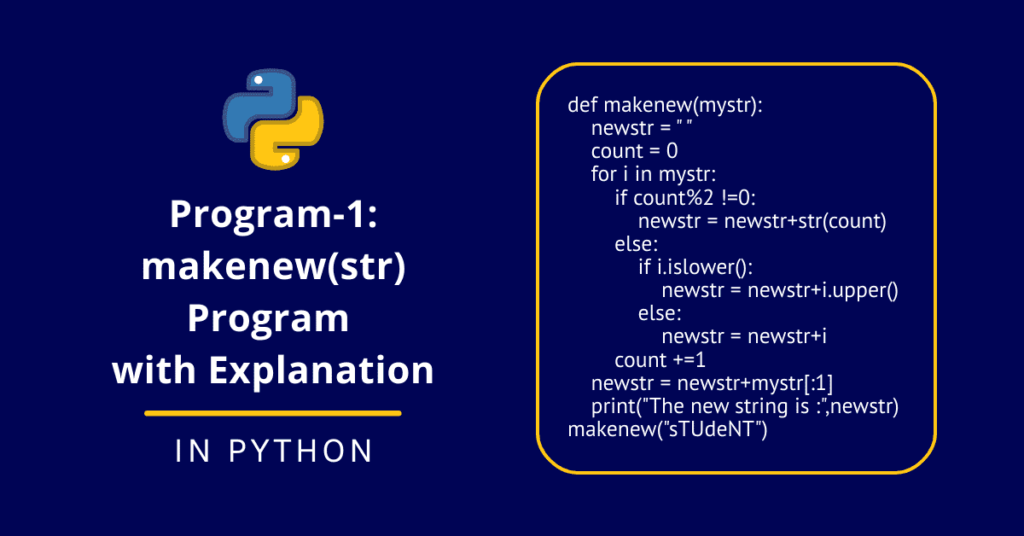 Program-1: makenew(str) Program with Explanation

IN PYTHON

def makenew(mystr):
    newstr = " "
    count = 0
    for i in mystr:
        if count%2 !=0:
            newstr = newstr+str(count)
        else:
            if i.islower():
                newstr = newstr+i.upper()
            else:
                newstr = newstr+i
        count +=1
    newstr = newstr+mystr[:1]
    print("The new string is :",newstr)
makenew("sTUdeNT")